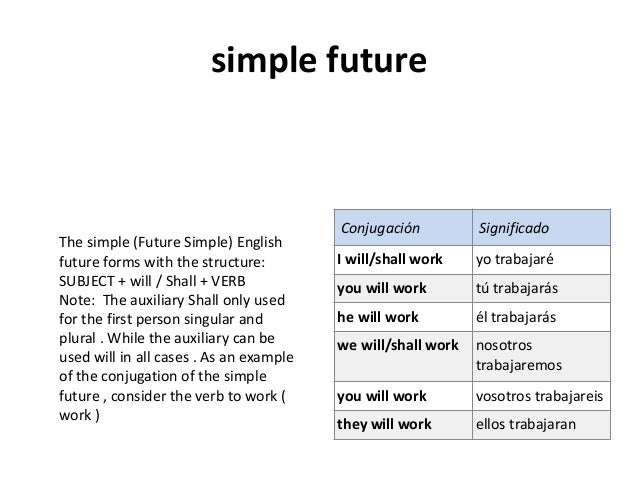 simple future

The simple (Future Simple) English future forms with the structure: SUBJECT + will / Shall + VERB
Note:  The auxiliary Shall only used for the first person singular and plural . While the auxiliary can be used will in all cases . As an example of the conjugation of the simple future , consider the verb to work ( work )

| Conjugación | Significado |
|---|---|
| I will/shall work | yo trabajaré |
| you will work | tú trabajarás |
| he will work | él trabajarás |
| we will/shall work | nosotros trabajaremos |
| you will work | vosotros trabajareis |
| they will work | ellos trabajaran |